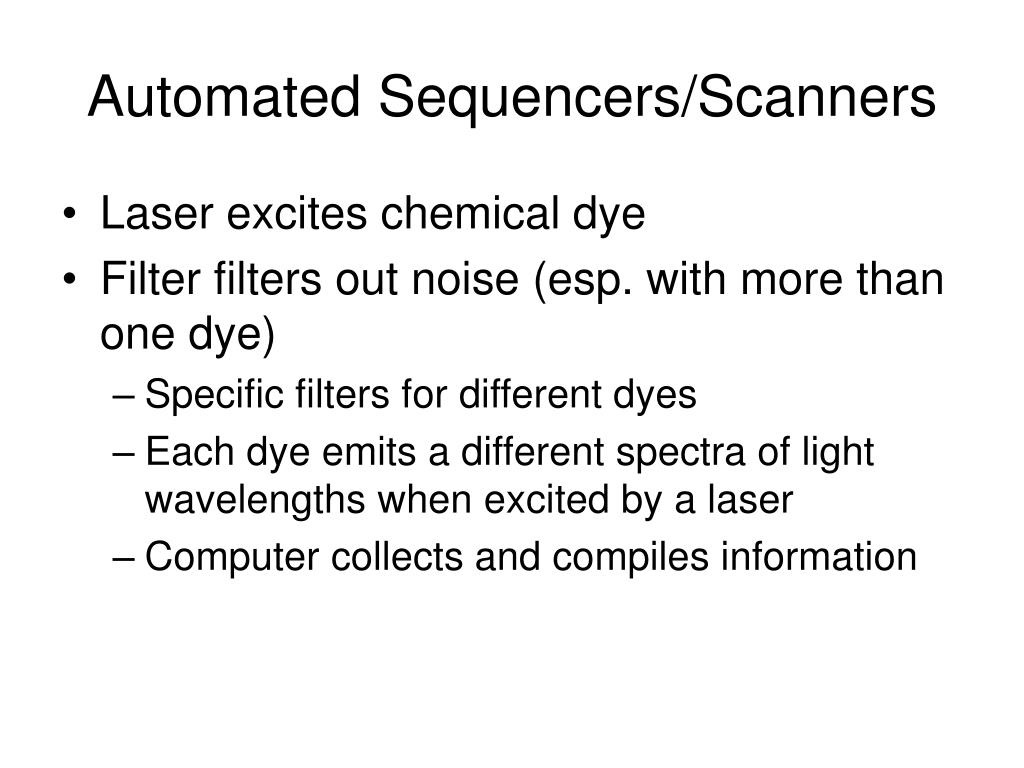 Automated Sequencers/Scanners

• Laser excites chemical dye
• Filter filters out noise (esp. with more than one dye)
– Specific filters for different dyes
– Each dye emits a different spectra of light wavelengths when excited by a laser
– Computer collects and compiles information